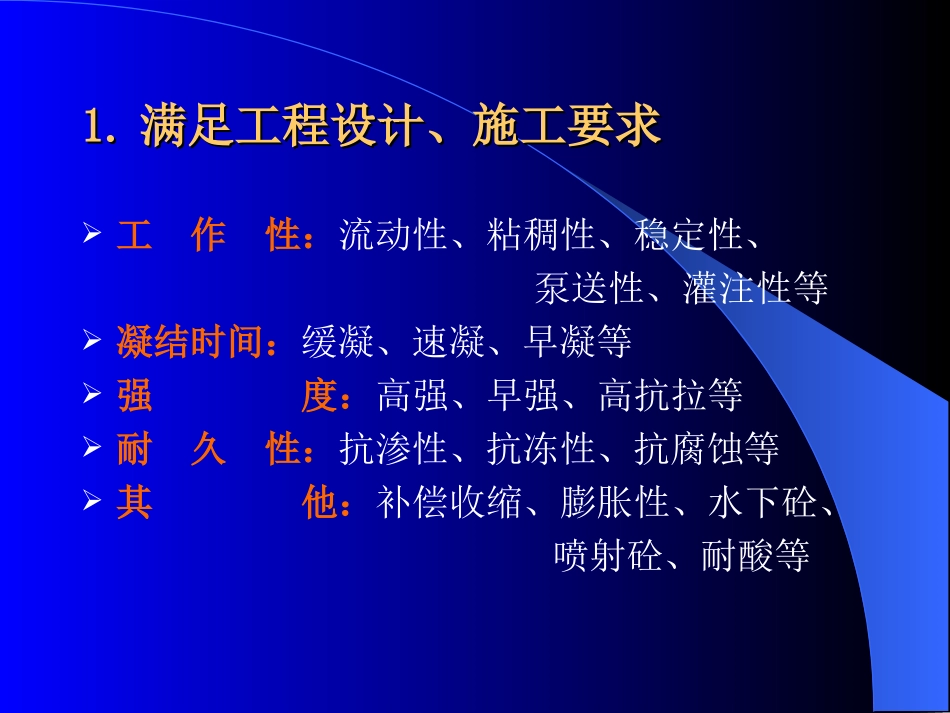 1. 满足工程设计、施工要求

➢ 工　作　性：流动性、粘稠性、稳定性、泵送性、灌注性等
➢ 凝结时间：缓凝、速凝、早凝等
➢ 强　　　度：高强、早强、高抗拉等
➢ 耐　久　性：抗渗性、抗冻性、抗腐蚀等
➢ 其　　　他：补偿收缩、膨胀性、水下砼、喷射砼、耐酸等